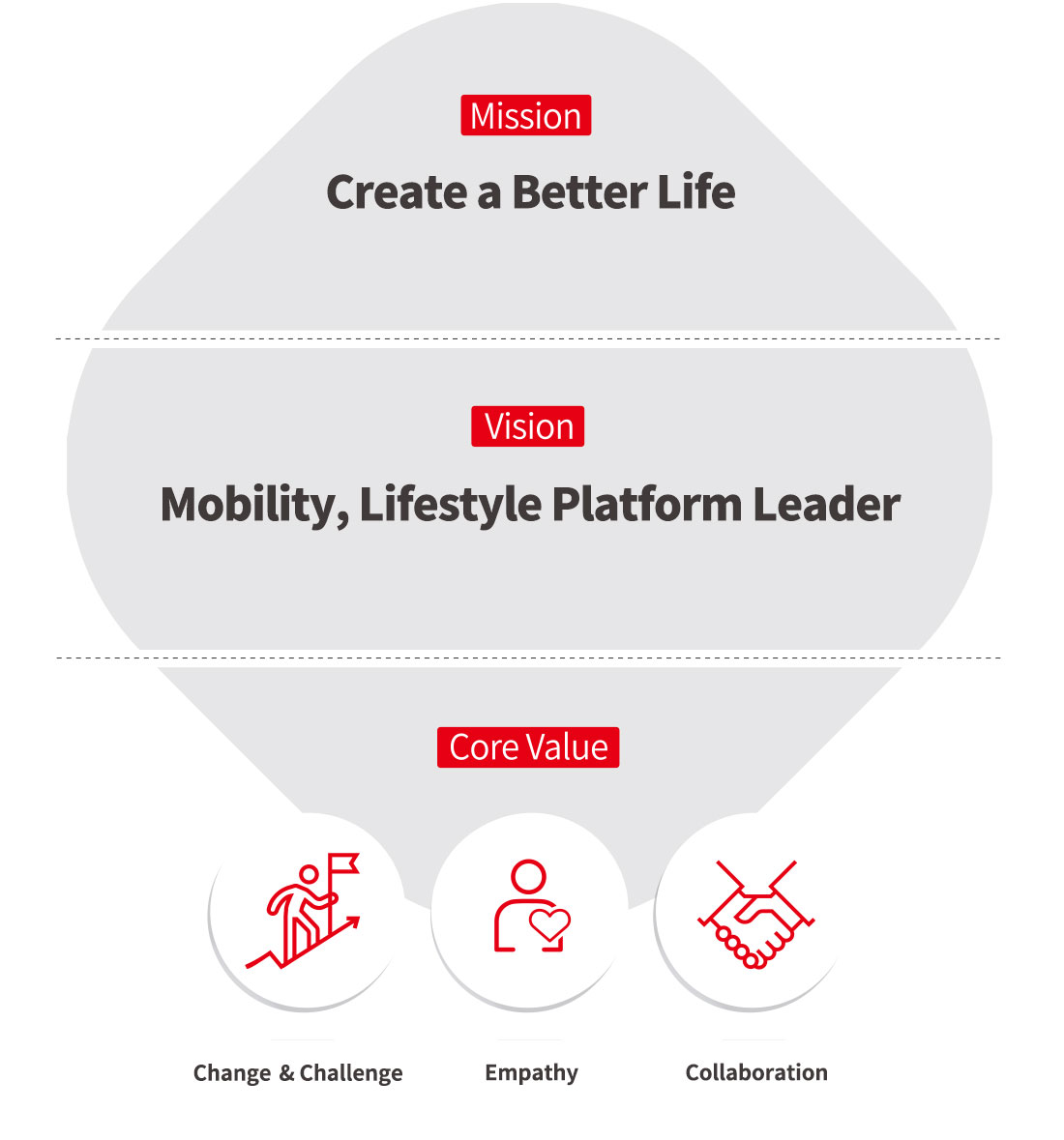 Mission

Create a Better Life

Vision

Mobility, Lifestyle Platform Leader

Core Value

Change & Challenge

Empathy

Collaboration